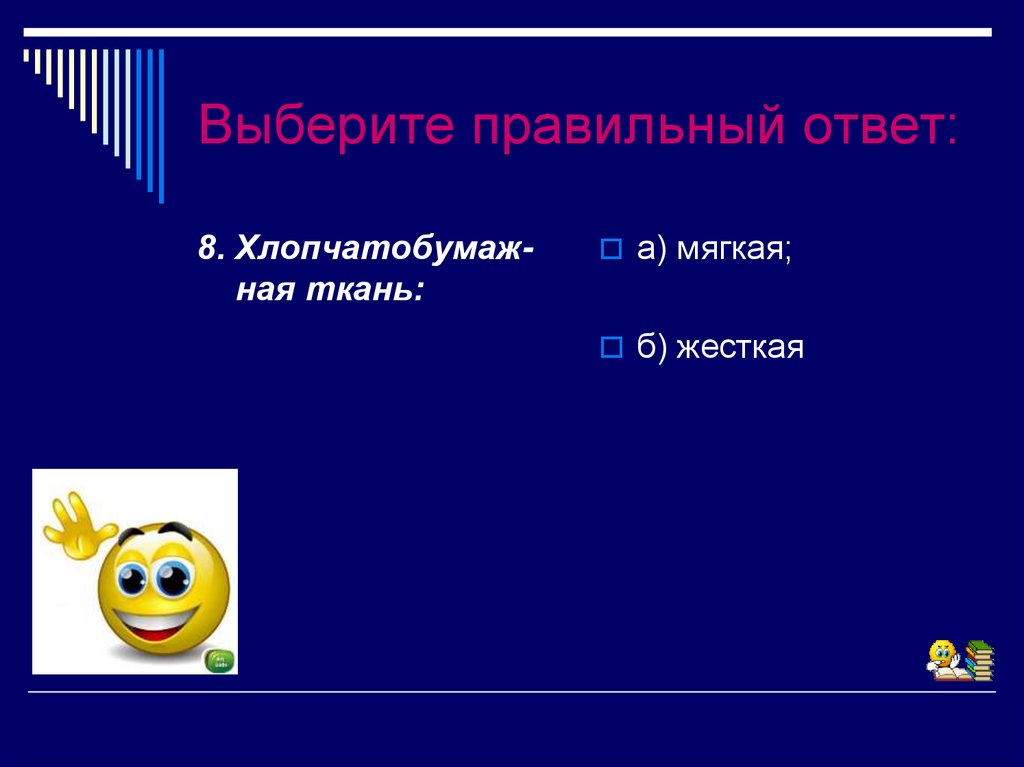 Выберите правильный ответ:

8. Хлопчатобумажная ткань:

а) мягкая;

б) жесткая